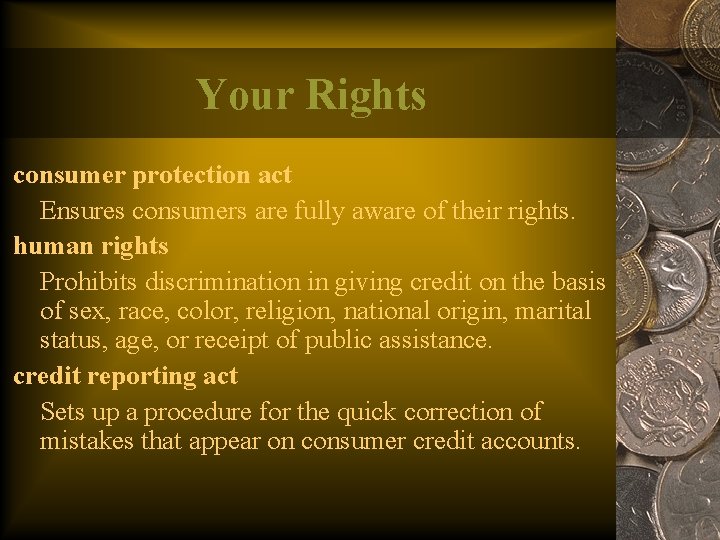 Your Rights

consumer protection act

Ensures consumers are fully aware of their rights.

human rights

Prohibits discrimination in giving credit on the basis of sex, race, color, religion, national origin, marital status, age, or receipt of public assistance.

credit reporting act

Sets up a procedure for the quick correction of mistakes that appear on consumer credit accounts.